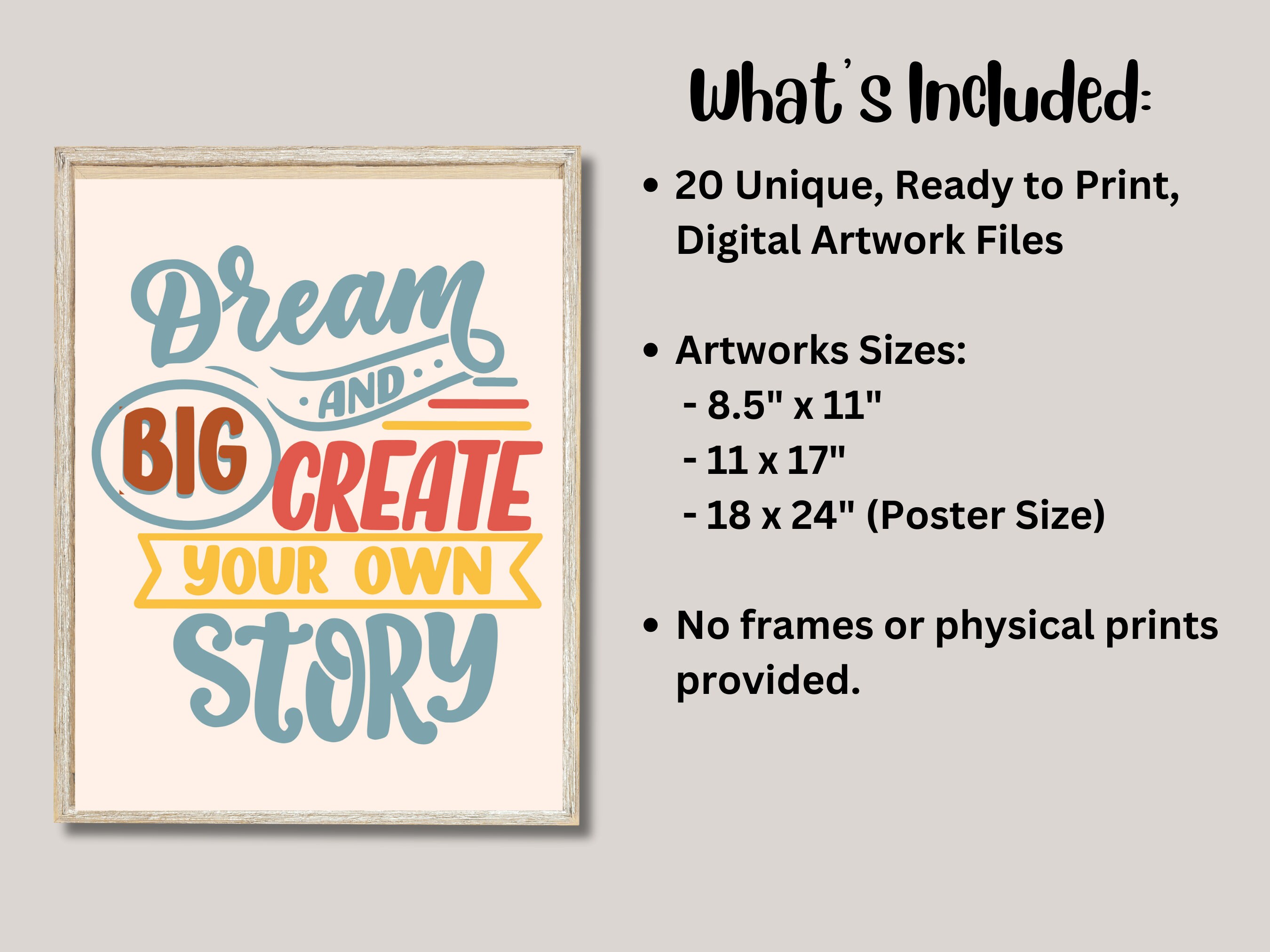 Dream
BIG
AND
CREATE
YOUR OWN
STORY

What's Included:

• 20 Unique, Ready to Print, Digital Artwork Files

• Artworks Sizes:
- 8.5" x 11"
- 11 x 17"
- 18 x 24" (Poster Size)

• No frames or physical prints provided.